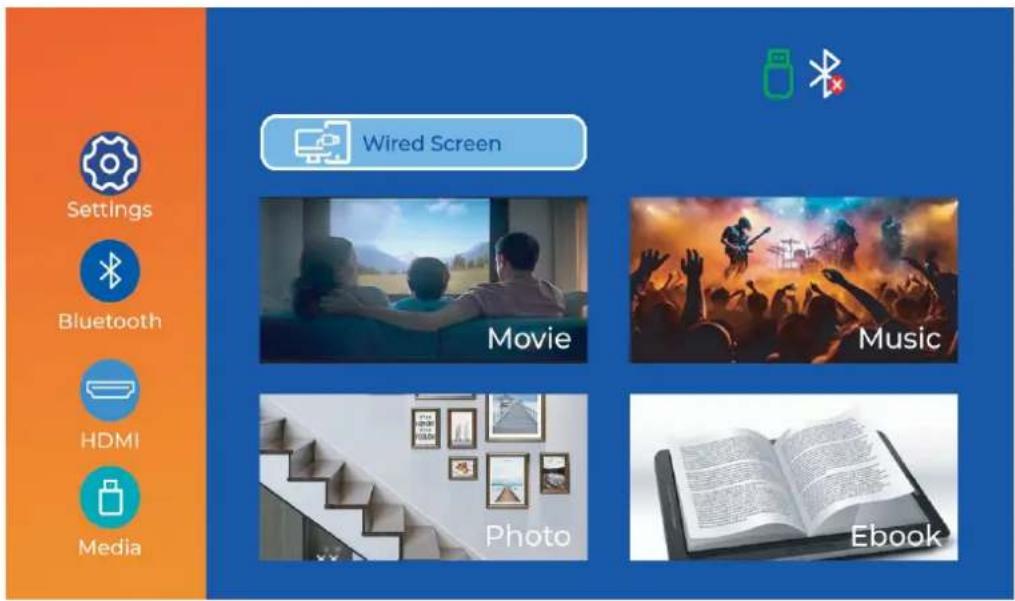 Settings
Bluetooth
HDMI
Media

Wired Screen

Movie
Music
Photo
Ebook